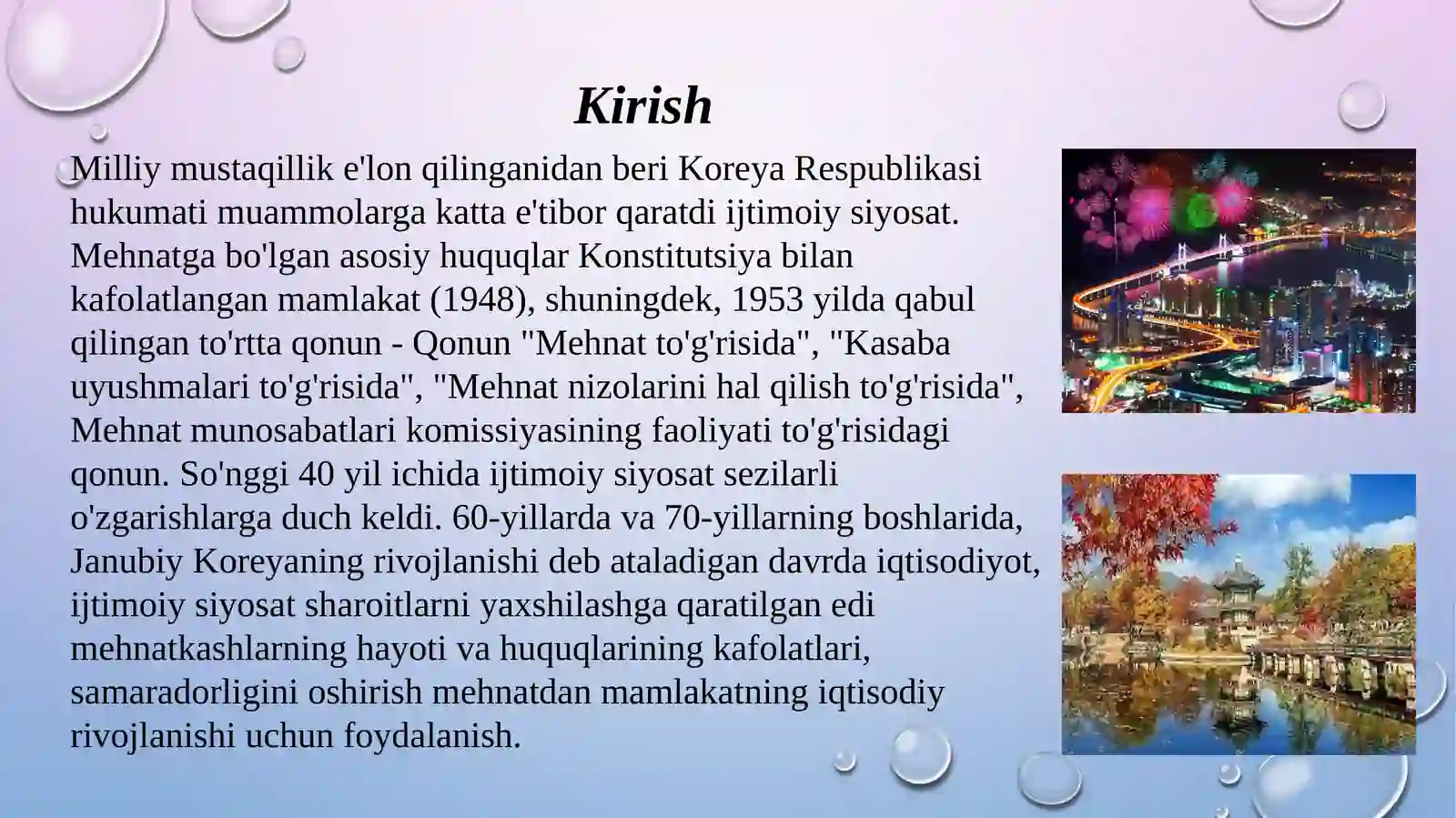 Kirish

Milliy mustaqillik e'lon qilinganidan beri Koreya Respublikasi hukumati muammolarga katta e'tibor qaratdi ijtimoiy siyosat. Mehnatga bo'lgan asosiy huquqlar Konstitutsiya bilan kafolatlangan mamlakat (1948), shuningdek, 1953 yilda qabul qilingan to'rtta qonun - Qonun "Mehnat to'g'risida", "Kasaba uyushmalari to'g'risida", "Mehnat nizolarini hal qilish to'g'risida", Mehnat munosabatlari komissiyasining faoliyati to'g'risidagi qonun. So'nggi 40 yil ichida ijtimoiy siyosat sezilarli o'zgarishlarga duch keldi. 60-yillarda va 70-yillarning boshlarida, Janubiy Koreyaning rivojlanishi deb ataladigan davrda iqtisodiyot, ijtimoiy siyosat sharoitlarni yaxshilashga qaratilgan edi mehnatkashlarning hayoti va huquqlarining kafolatlari, samaradorligini oshirish mehnatdan mamlakatning iqtisodiy rivojlanishi uchun foydalanish.